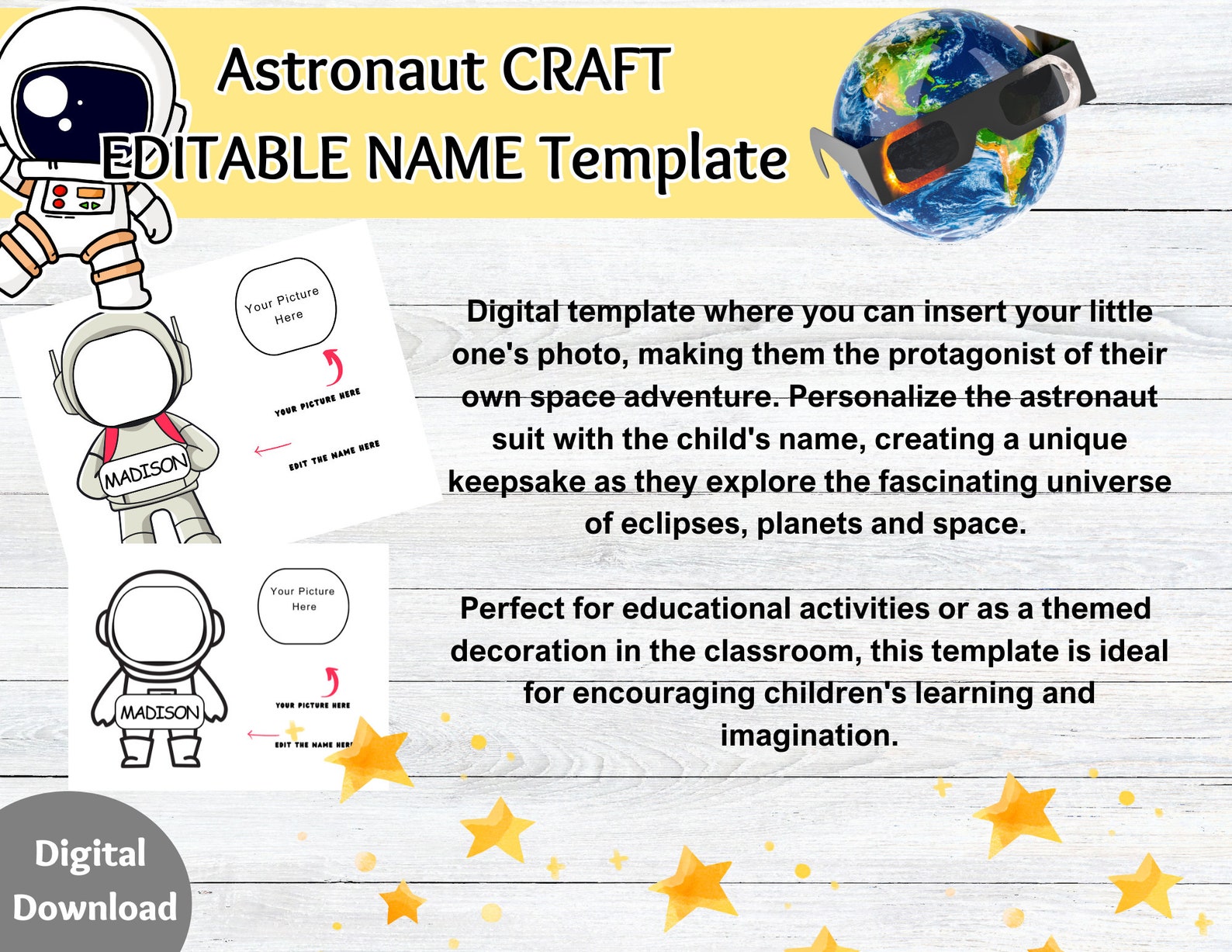 Astronaut CRAFT
EDITABLE NAME Template

Your Picture Here

YOUR PICTURE HERE

EDIT THE NAME HERE

MADISON

Your Picture Here

YOUR PICTURE HERE

EDIT THE NAME HERE

MADISON

Digital template where you can insert your little one's photo, making them the protagonist of their own space adventure. Personalize the astronaut suit with the child's name, creating a unique keepsake as they explore the fascinating universe of eclipses, planets and space.

Perfect for educational activities or as a themed decoration in the classroom, this template is ideal for encouraging children's learning and imagination.

Digital Download